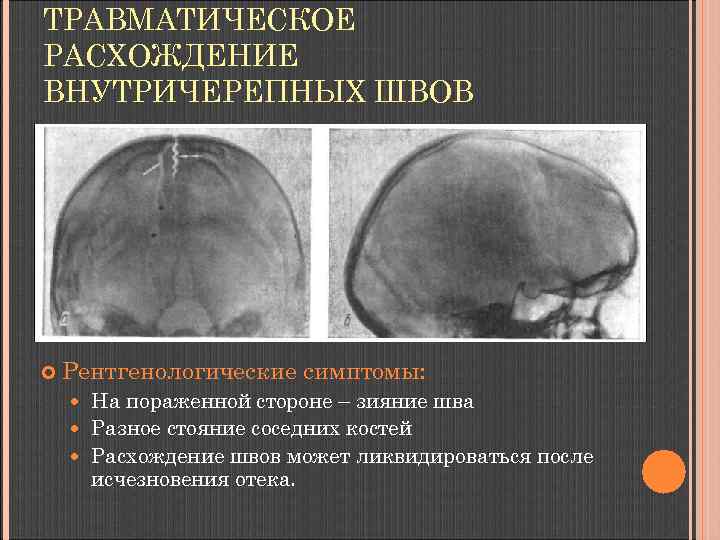 ТРАВМАТИЧЕСКОЕ РАСХОЖДЕНИЕ ВНУТРИЧЕРЕПНЫХ ШВОВ

а

б

Рентгенологические симптомы:

На пораженной стороне – зияние шва

Разное стояние соседних костей

Расхождение швов может ликвидироваться после исчезновения отека.